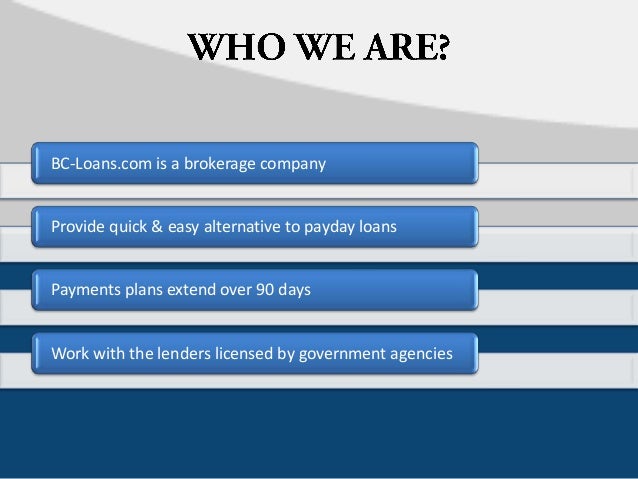 WHO WE ARE?

BC-Loans.com is a brokerage company

Provide quick & easy alternative to payday loans

Payments plans extend over 90 days

Work with the lenders licensed by government agencies